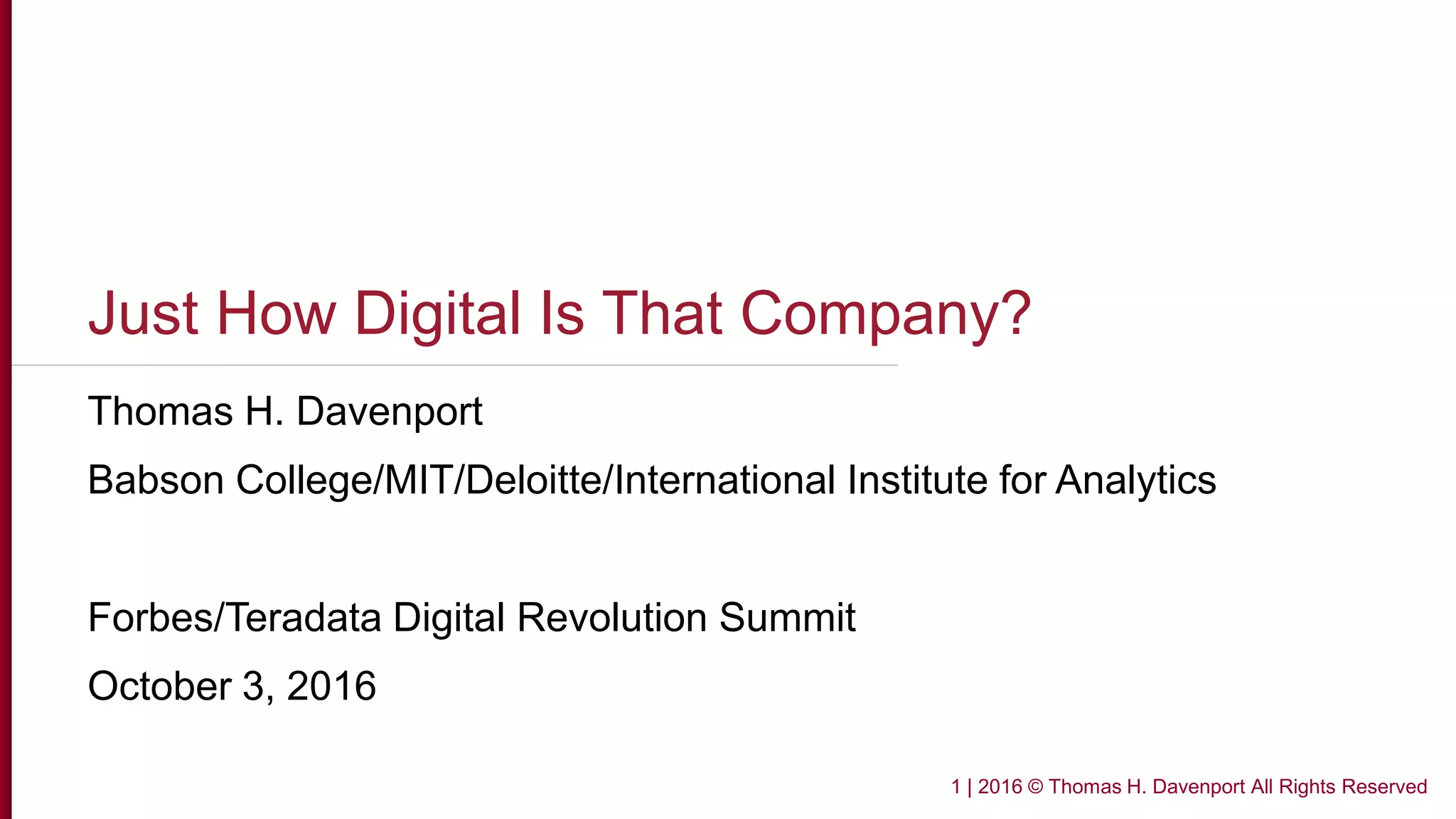 Just How Digital Is That Company?

Thomas H. Davenport

Babson College/MIT/Deloitte/International Institute for Analytics

Forbes/Teradata Digital Revolution Summit

October 3, 2016

1 | 2016 © Thomas H. Davenport All Rights Reserved